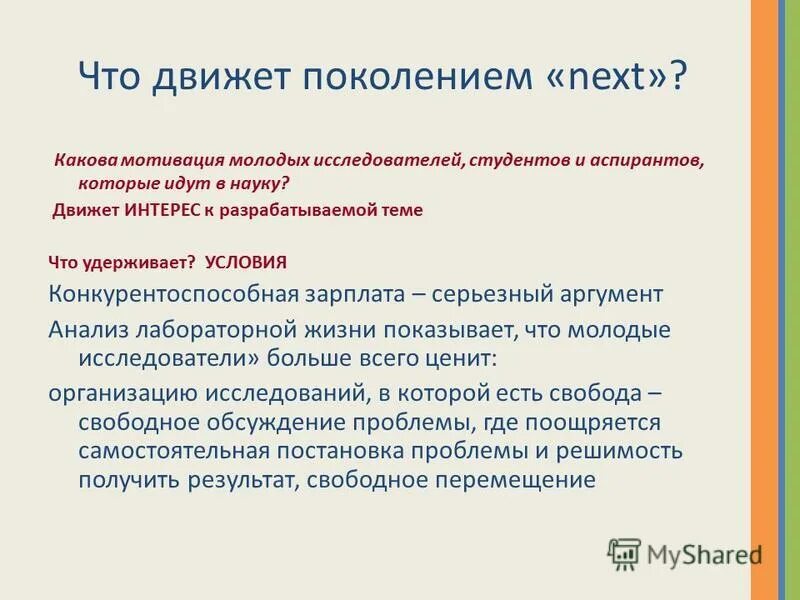 Что движет поколением «next»?

Какова мотивация молодых исследователей, студентов и аспирантов, которые идут в науку?

Движет ИНТЕРЕС к разрабатываемой теме

Что удерживает? УСЛОВИЯ

Конкурентоспособная зарплата – серьезный аргумент

Анализ лабораторной жизни показывает, что молодые исследователи» больше всего ценит:

организацию исследований, в которой есть свобода – свободное обсуждение проблемы, где поощряется самостоятельная постановка проблемы и решимость получить результат, свободное перемещение

MyShared